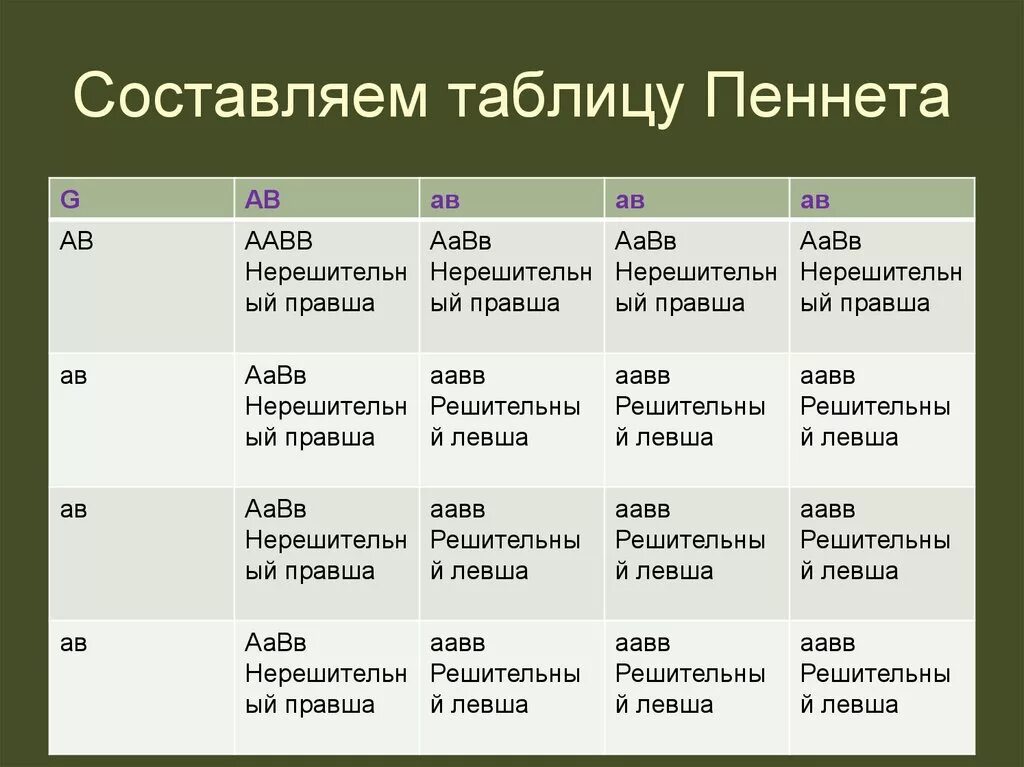 Составляем таблицу Пеннета

| G | АВ | ав | ав | ав |
|---|---|---|---|---|
| АВ | ААВВ Нерешительный правша | АаВв Нерешительный правша | АаВв Нерешительный правша | АаВв Нерешительный правша |
| ав | АаВв Нерешительный правша | аавв Решительный левша | аавв Решительный левша | аавв Решительный левша |
| ав | АаВв Нерешительный правша | аавв Решительный левша | аавв Решительный левша | аавв Решительный левша |
| ав | АаВв Нерешительный правша | аавв Решительный левша | аавв Решительный левша | аавв Решительный левша |